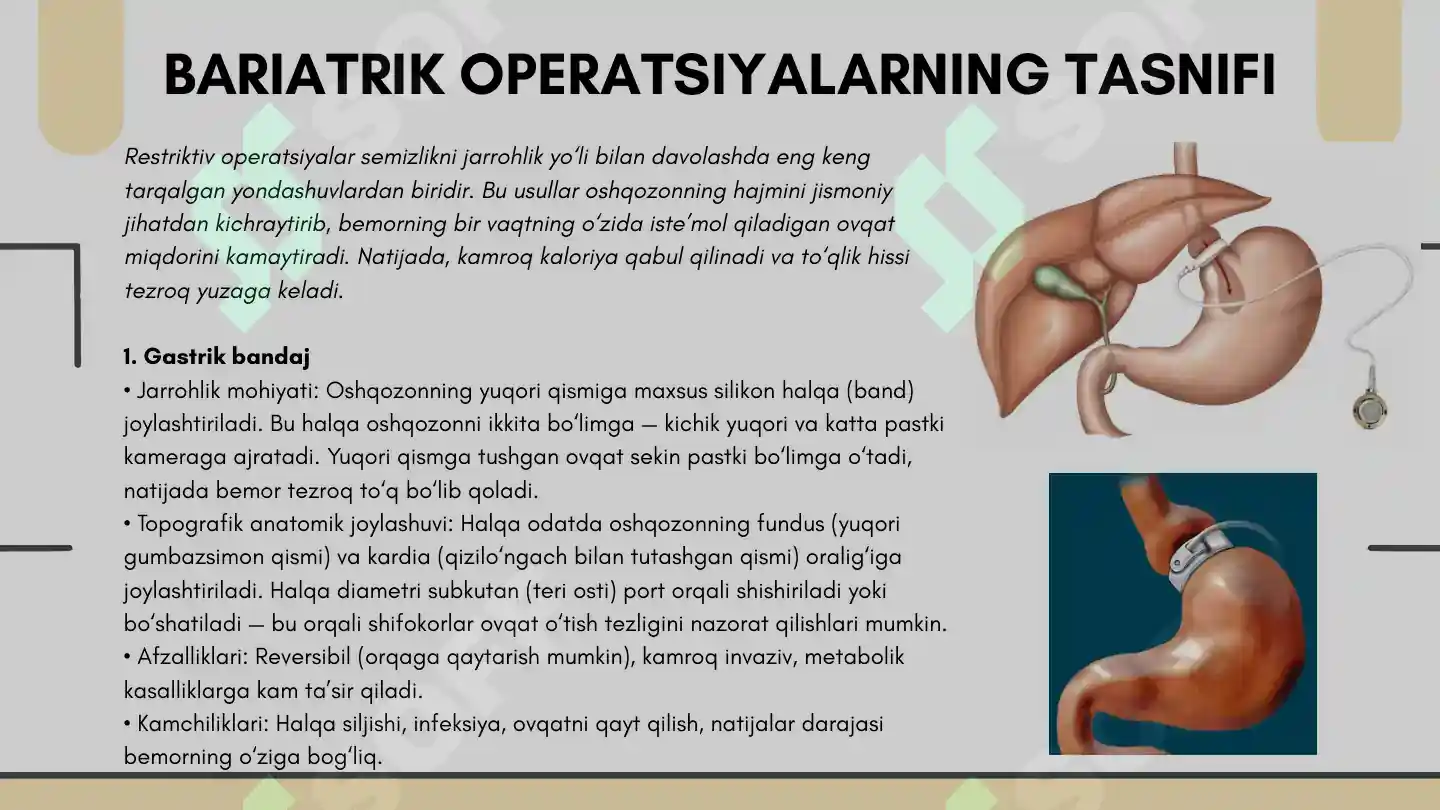 BARIATRIK OPERATSIYALARNING TASNIFI

Restriktiv operatsiyalar semizlikni jarrohlik yo‘li bilan davolashda eng keng tarqalgan yondashuvlardan biridir. Bu usullar oshqozonning hajmini jismoniy jihatdan kichraytirib, bemorning bir vaqtning o‘zida iste’mol qiladigan ovqat miqdorini kamaytiradi. Natijada, kamroq kaloriya qabul qilinadi va to‘qlik hissi tezroq yuzaga keladi.

1. Gastrik bandaj
• Jarrohlik mohiyati: Oshqozonning yuqori qismiga maxsus silikon halqa (band) joylashtiriladi. Bu halqa oshqozonni ikkita bo‘limga — kichik yuqori va katta pastki kameraga ajratadi. Yuqori qismga tushgan ovqat sekin pastki bo‘limga o‘tadi, natijada bemor tezroq to‘q bo‘lib qoladi.
• Topografik anatomik joylashuvi: Halqa odatda oshqozonning fundus (yuqori gumbazsimon qismi) va kardia (qizilo‘ngach bilan tutashgan qismi) oralig‘iga joylashtiriladi. Halqa diametri subkutan (teri osti) port orqali shishiriladi yoki bo‘shatiladi — bu orqali shifokorlar ovqat o‘tish tezligini nazorat qilishlari mumkin.
• Afzalliklari: Reversibil (orqaga qaytarish mumkin), kamroq invaziv, metabolik kasalliklarga kam ta’sir qiladi.
• Kamchiliklari: Halqa siljishi, infeksiya, ovqatni qayt qilish, natijalar darajasi bemorning o‘ziga bog‘liq.